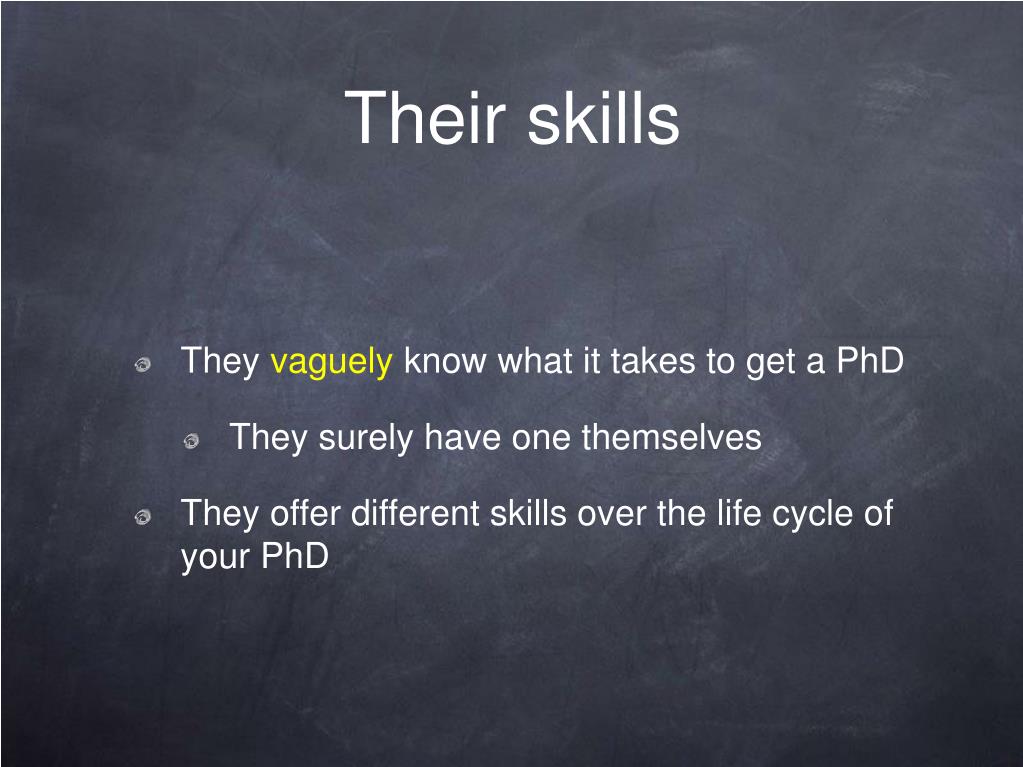 Their skills

They vaguely know what it takes to get a PhD

They surely have one themselves

They offer different skills over the life cycle of your PhD